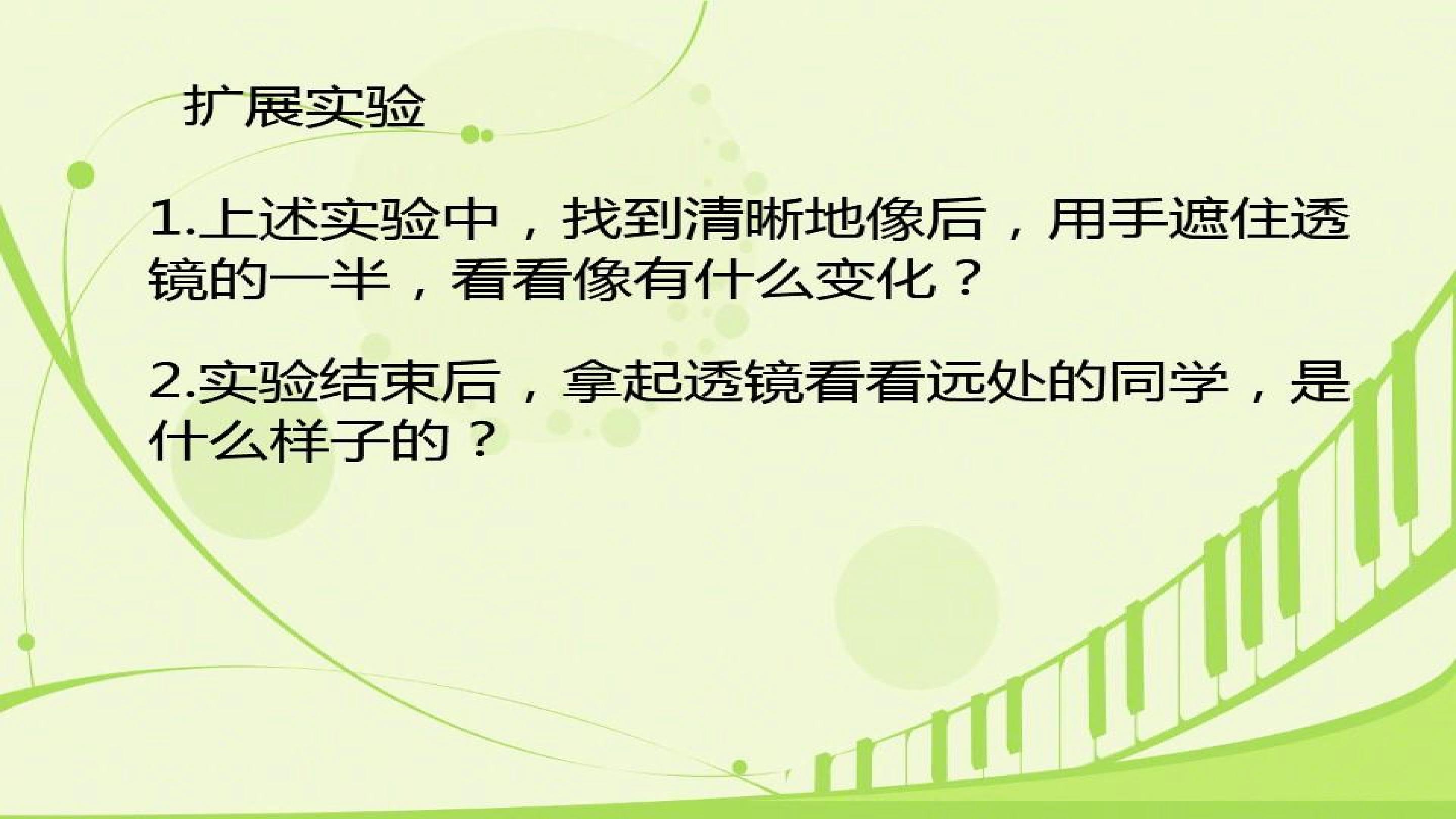 扩展实验

1.上述实验中，找到清晰地像后，用手遮住透镜的一半，看看像有什么变化？

2.实验结束后，拿起透镜看看远处的同学，是什么样子的？